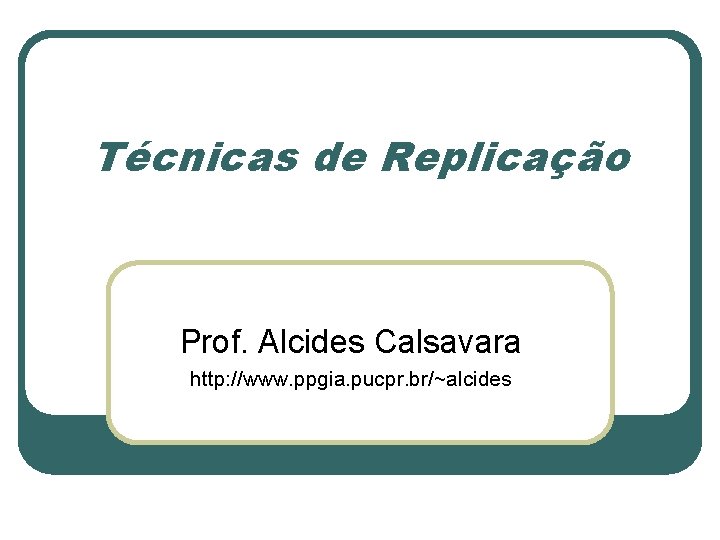 Técnicas de Replicação

Prof. Alcides Calsavara

http://www.ppgia.pucpr.br/~alcides